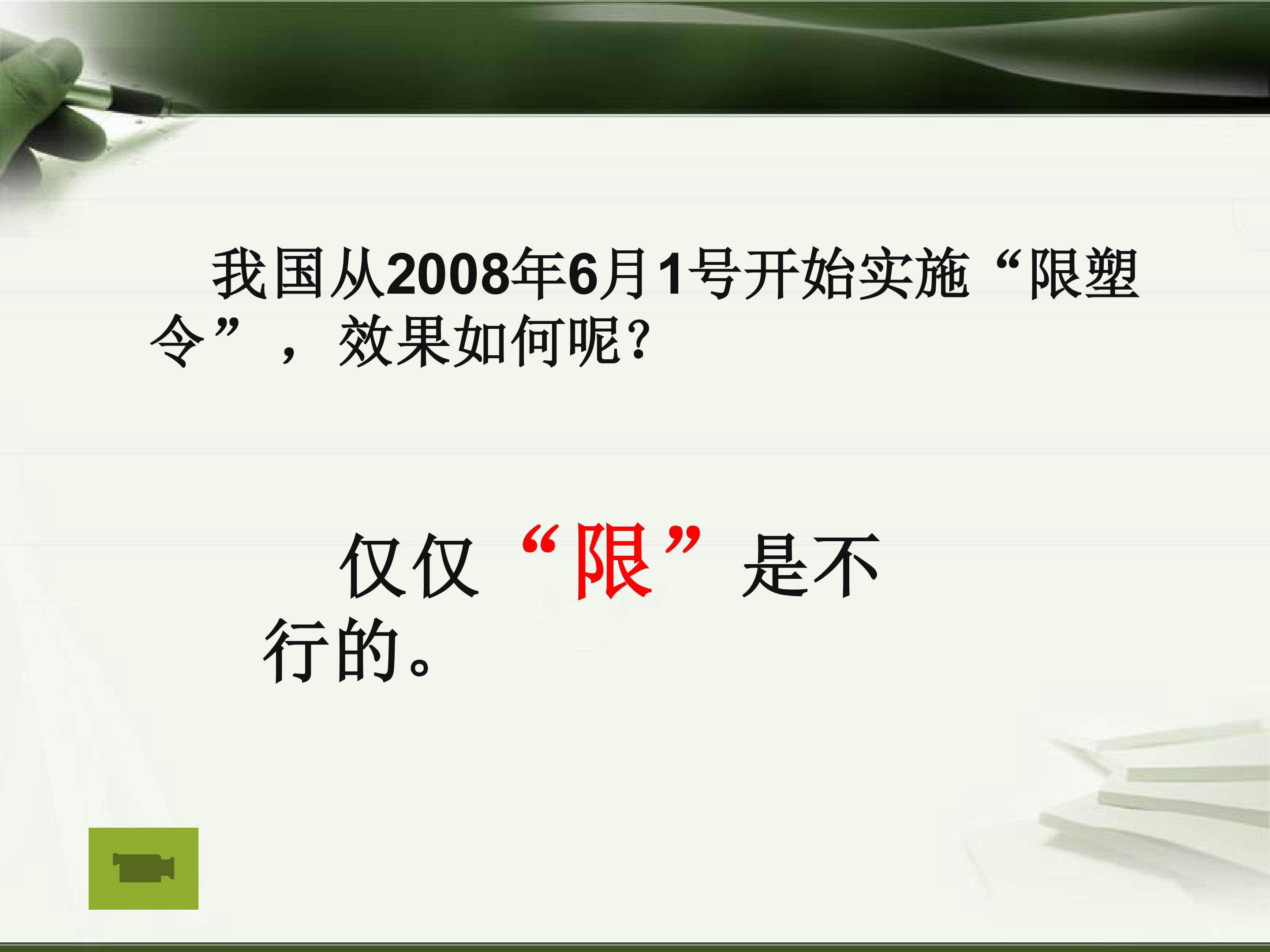 我国从2008年6月1号开始实施“限塑令”，效果如何呢?

仅仅“限”是不行的。